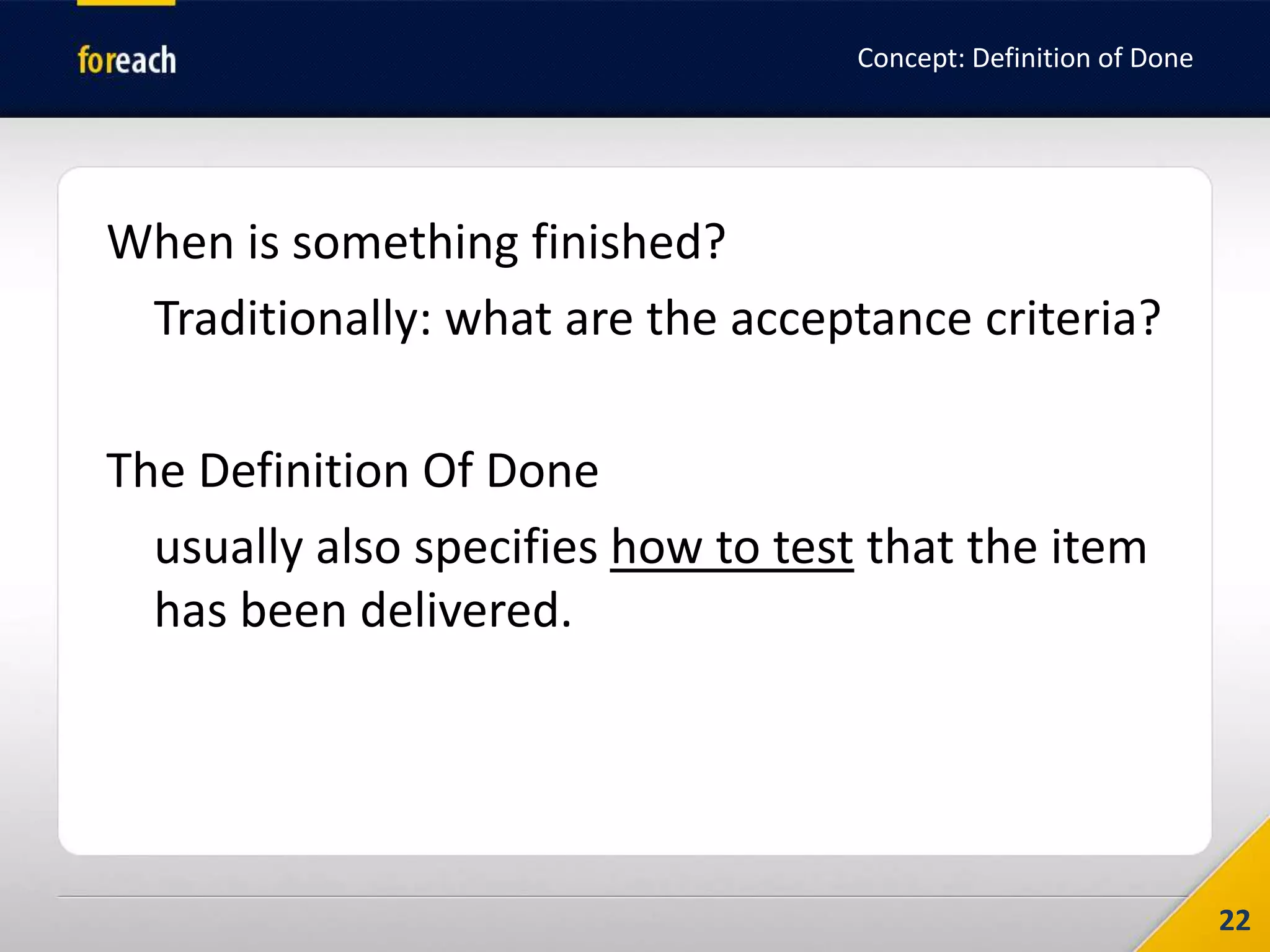 foreach

Concept: Definition of Done

When is something finished?

Traditionally: what are the acceptance criteria?

The Definition Of Done

usually also specifies how to test that the item has been delivered.

22